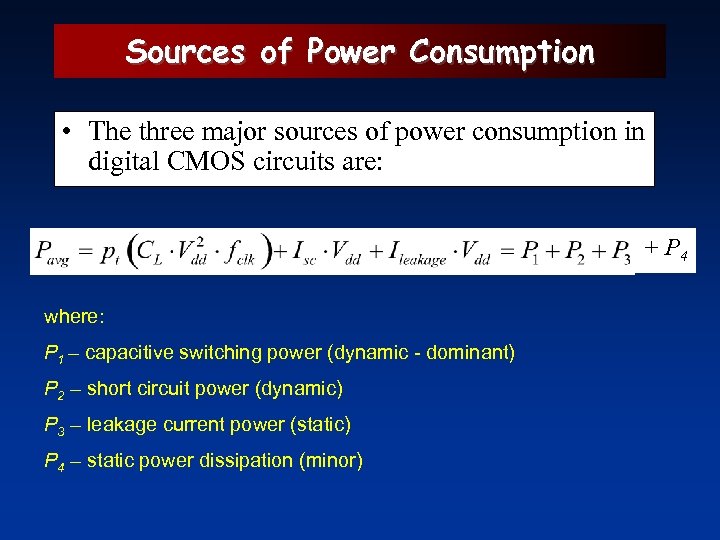 Sources of Power Consumption

• The three major sources of power consumption in digital CMOS circuits are:

$P_{avg} = p_t \left( C_L \cdot V_{dd}^2 \cdot f_{clk} \right) + I_{sc} \cdot V_{dd} + I_{leakage} \cdot V_{dd} = P_1 + P_2 + P_3 + P_4$

where:

$P_1$ – capacitive switching power (dynamic - dominant)

$P_2$ – short circuit power (dynamic)

$P_3$ – leakage current power (static)

$P_4$ – static power dissipation (minor)